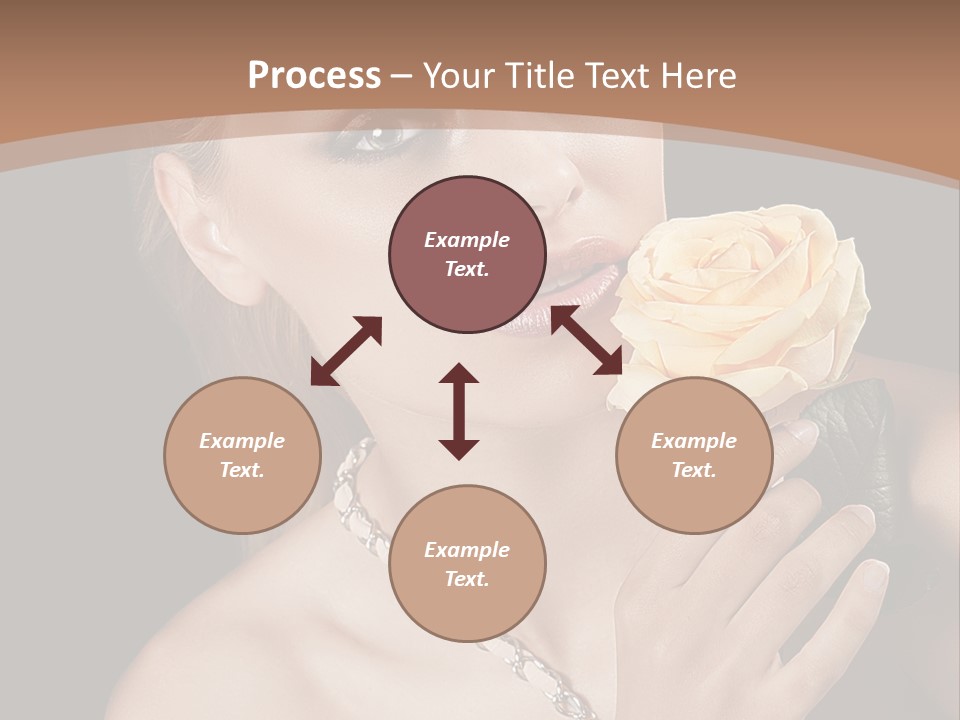 Process – Your Title Text Here

Example Text.

Example Text.

Example Text.

Example Text.